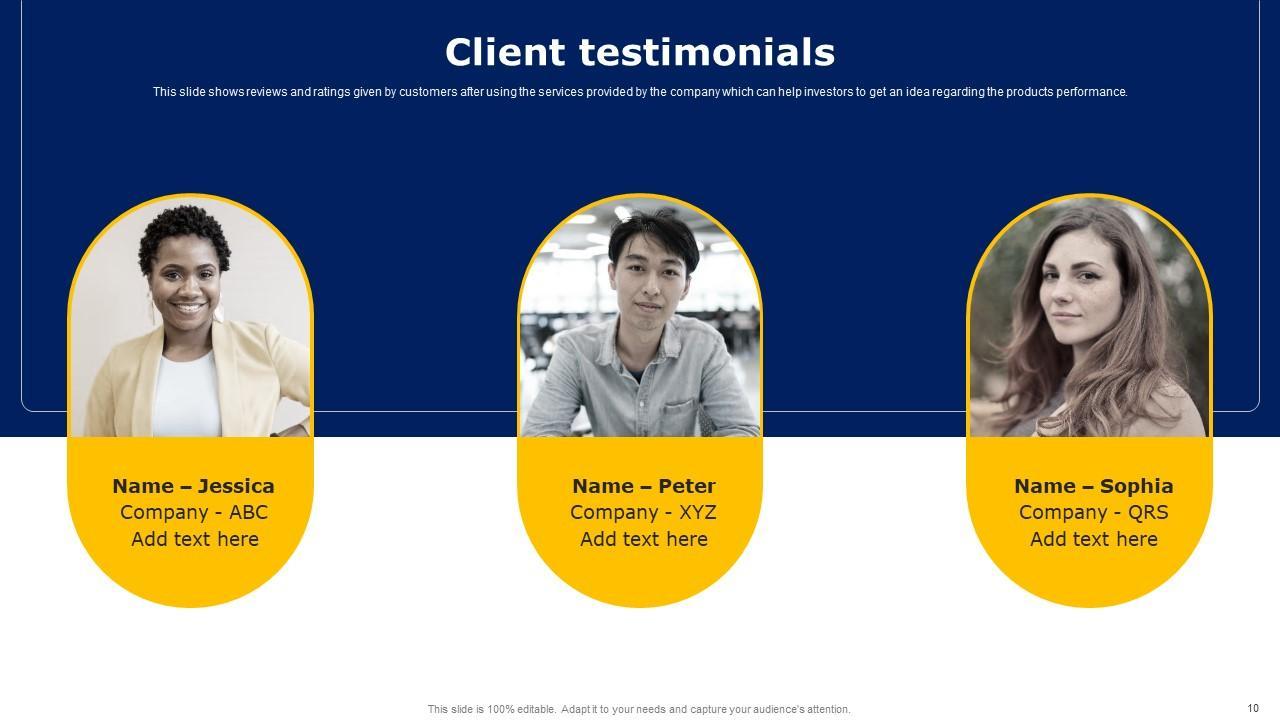 Client testimonials

This slide shows reviews and ratings given by customers after using the services provided by the company which can help investors to get an idea regarding the products performance.

Name – Jessica
Company - ABC
Add text here

Name – Peter
Company - XYZ
Add text here

Name – Sophia
Company - QRS
Add text here

This slide is 100% editable. Adapt it to your needs and capture your audience's attention.

10